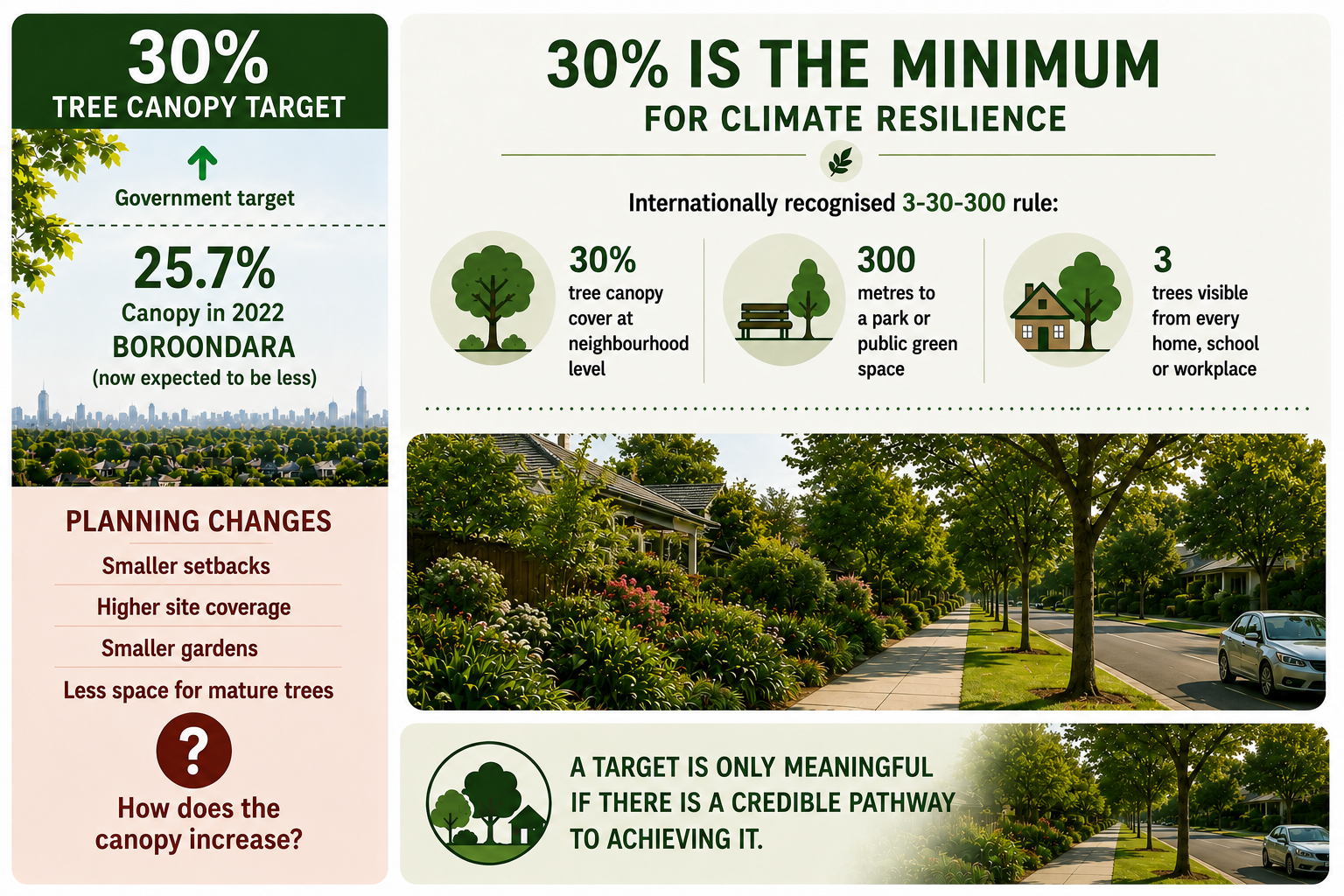 30%
TREE CANOPY TARGET

Government target

25.7%
Canopy in 2022
BOROONDARA
(now expected to be less)

PLANNING CHANGES
Smaller setbacks
Higher site coverage
Smaller gardens
Less space for mature trees

?
How does the canopy increase?

30% IS THE MINIMUM
FOR CLIMATE RESILIENCE

Internationally recognised 3-30-300 rule:

30%
tree canopy cover at neighbourhood level

300
metres to a park or public green space

3
trees visible from every home, school or workplace

A TARGET IS ONLY MEANINGFUL IF THERE IS A CREDIBLE PATHWAY TO ACHIEVING IT.